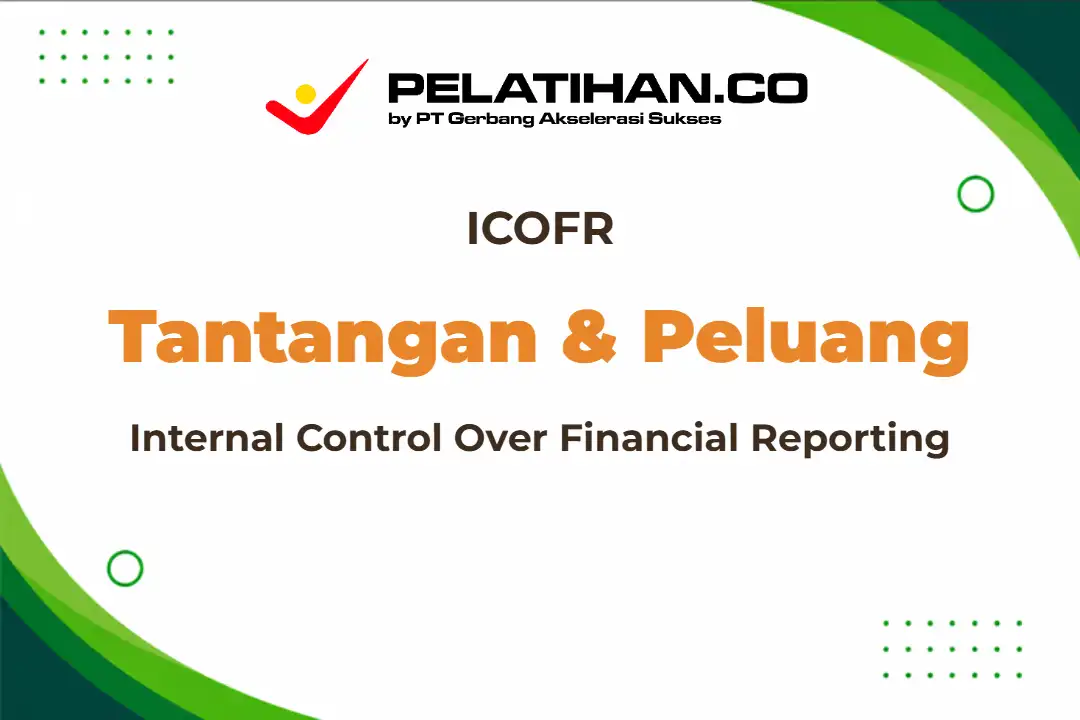 PELATIHAN.CO
by PT Gerbang Akselerasi Sukses

ICOFR

Tantangan & Peluang

Internal Control Over Financial Reporting